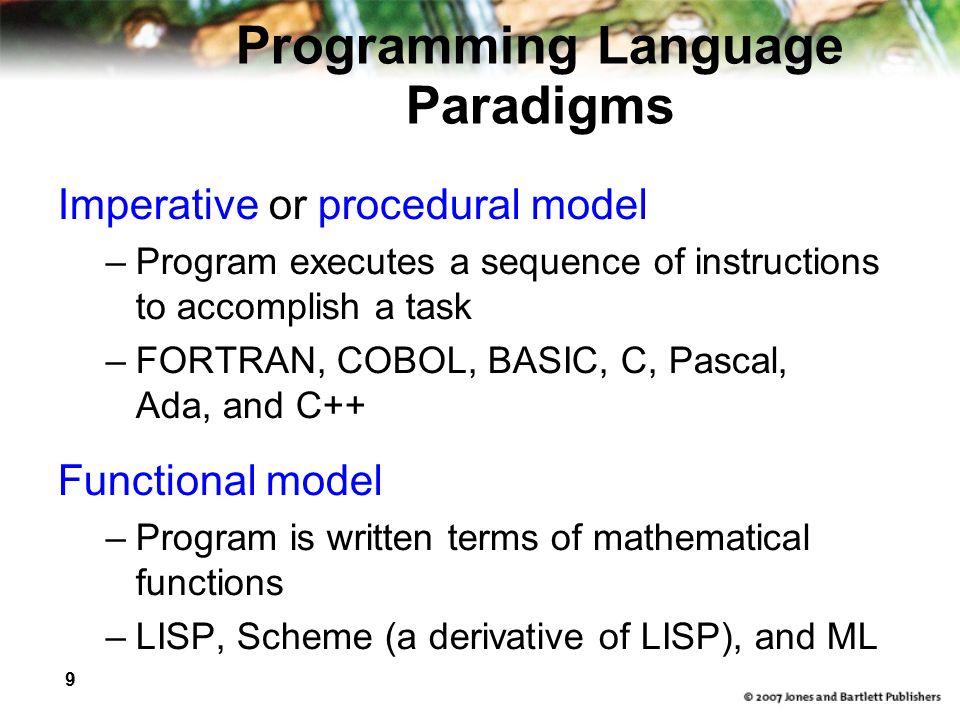 Programming Language Paradigms

Imperative or procedural model

– Program executes a sequence of instructions to accomplish a task

– FORTRAN, COBOL, BASIC, C, Pascal, Ada, and C++

Functional model

– Program is written terms of mathematical functions

– LISP, Scheme (a derivative of LISP), and ML

9

© 2007 Jones and Bartlett Publishers